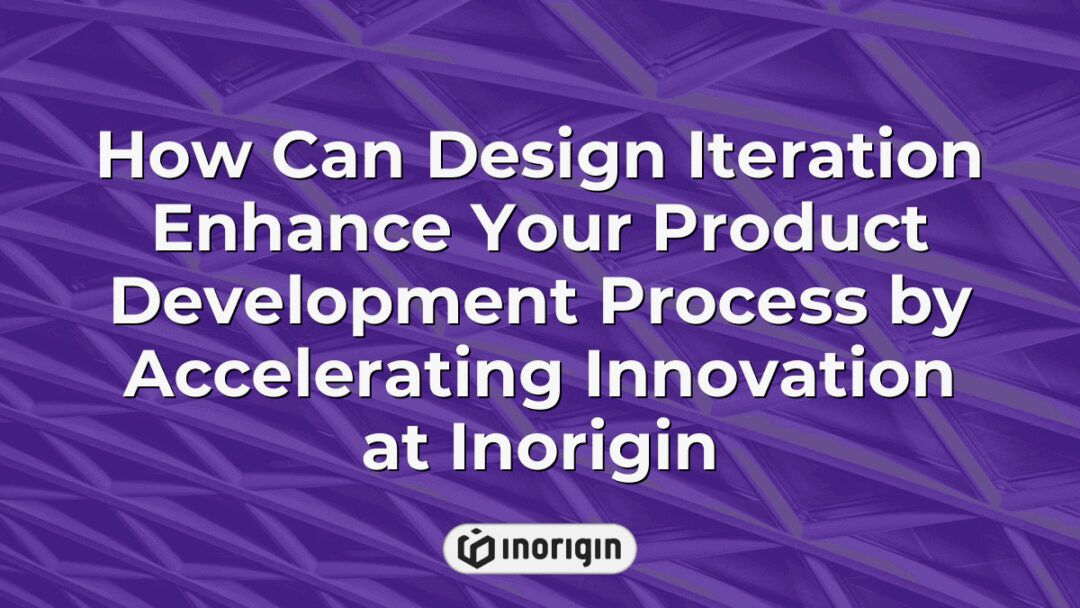 How Can Design Iteration Enhance Your Product Development Process by Accelerating Innovation at Inorigin

inorigin